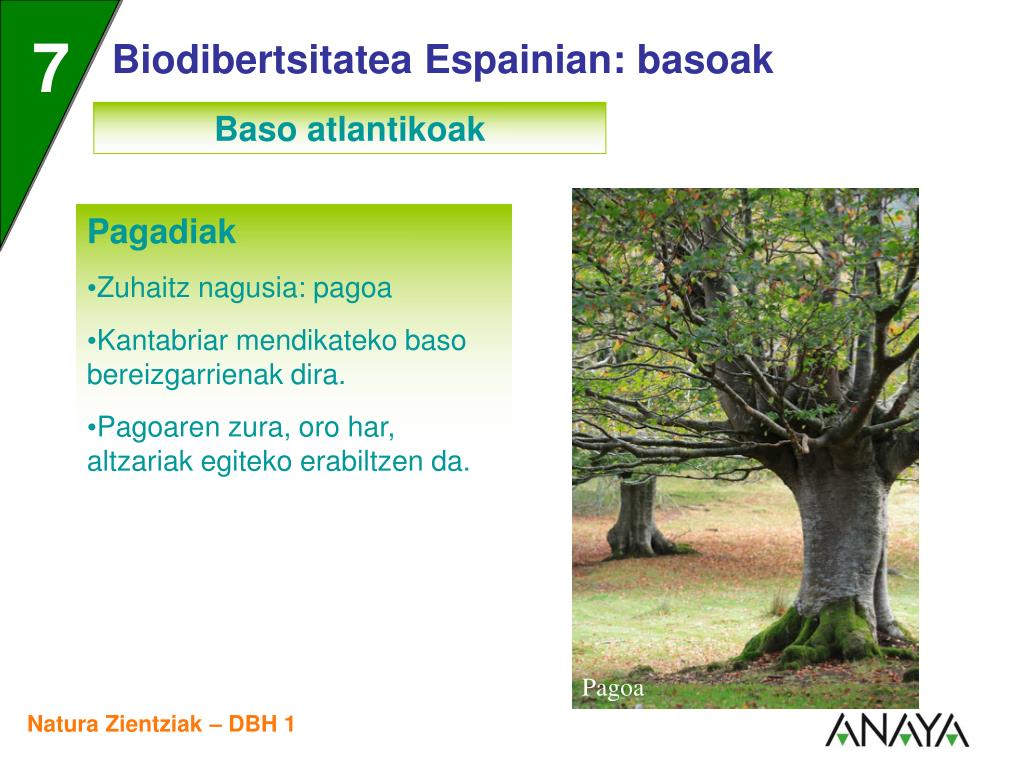 7

Biodibertsitatea Espainian: basoak

Baso atlantikoak

Pagadiak

•Zuhaitz nagusia: pagoa

•Kantabriar mendikateko baso bereizgarrienak dira.

•Pagoaren zura, oro har, altzariak egiteko erabiltzen da.

Pagoa

Natura Zientziak – DBH 1

ANAYA